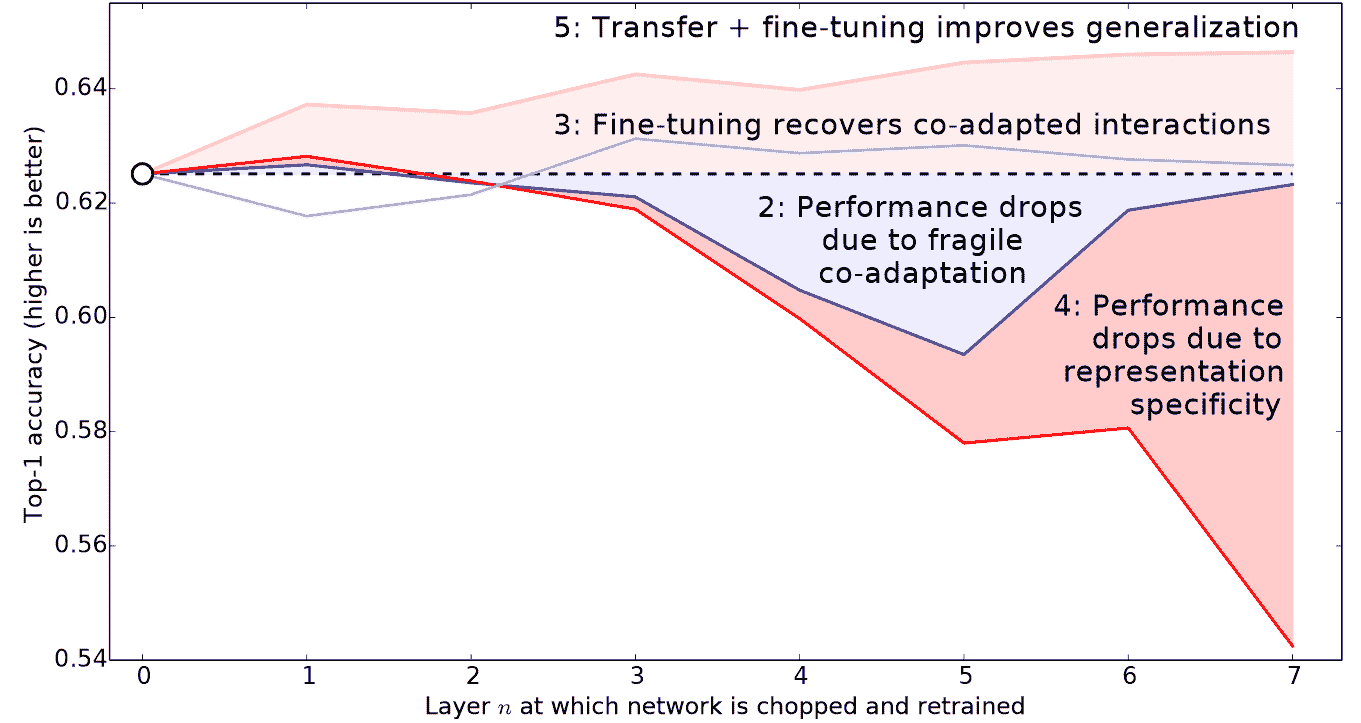 5: Transfer + fine-tuning improves generalization

3: Fine-tuning recovers co-adapted interactions

2: Performance drops due to fragile co-adaptation

4: Performance drops due to representation specificity

Top-1 accuracy (higher is better)

0.64
0.62
0.60
0.58
0.56
0.54

0 1 2 3 4 5 6 7

Layer $n$ at which network is chopped and retrained